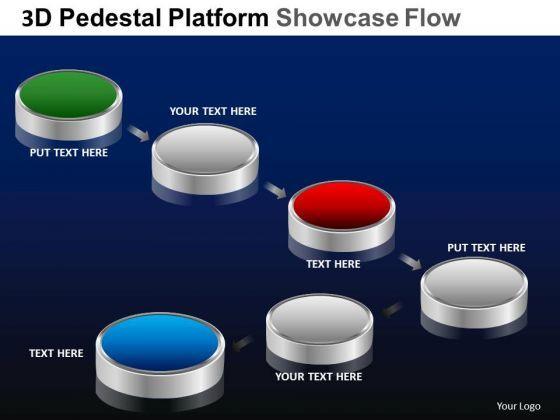 3D Pedestal Platform Showcase Flow

PUT TEXT HERE

YOUR TEXT HERE

TEXT HERE

PUT TEXT HERE

YOUR TEXT HERE

TEXT HERE

Your Logo